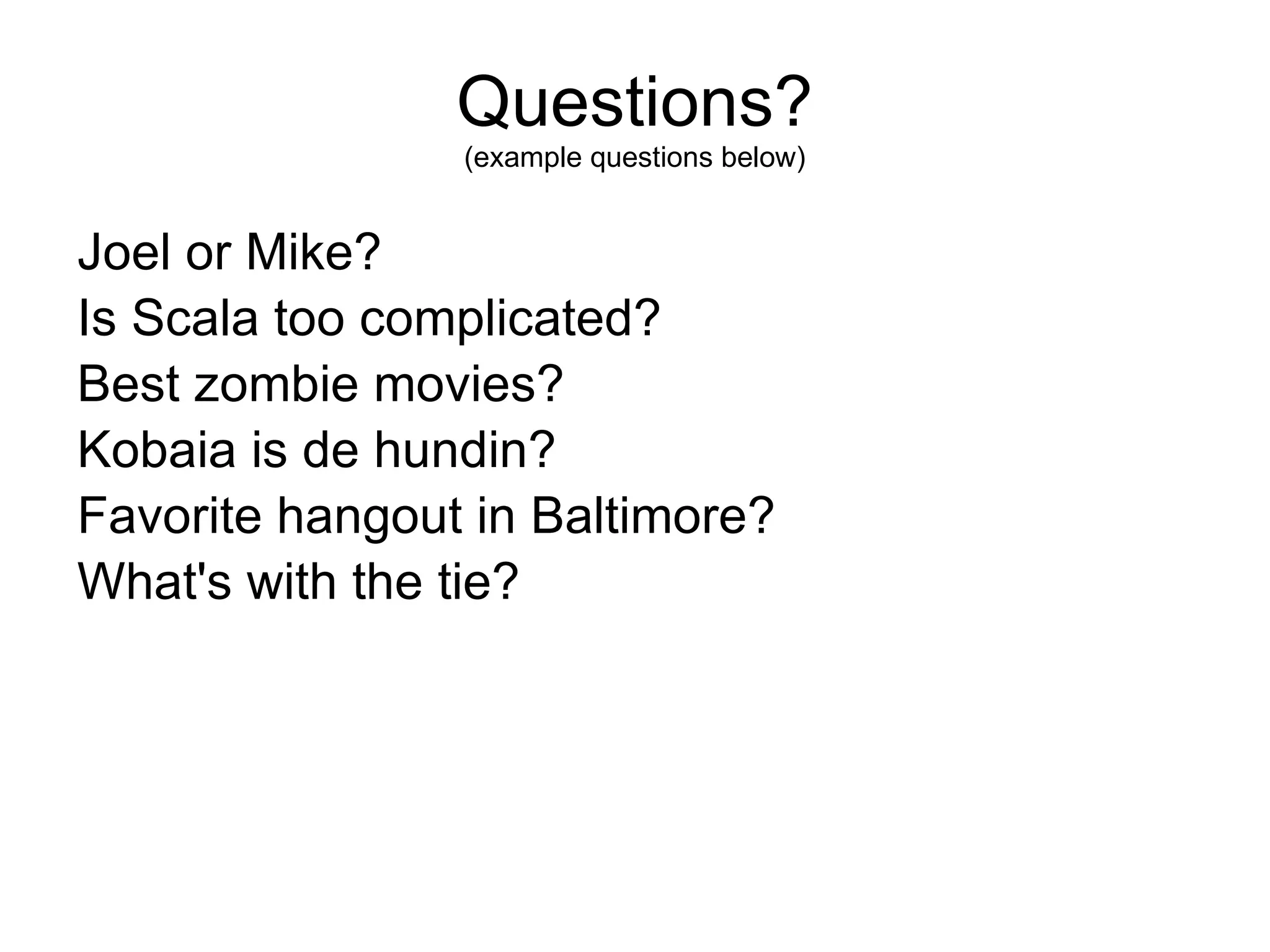 Questions?
(example questions below)

Joel or Mike?
Is Scala too complicated?
Best zombie movies?
Kobaia is de hundin?
Favorite hangout in Baltimore?
What's with the tie?